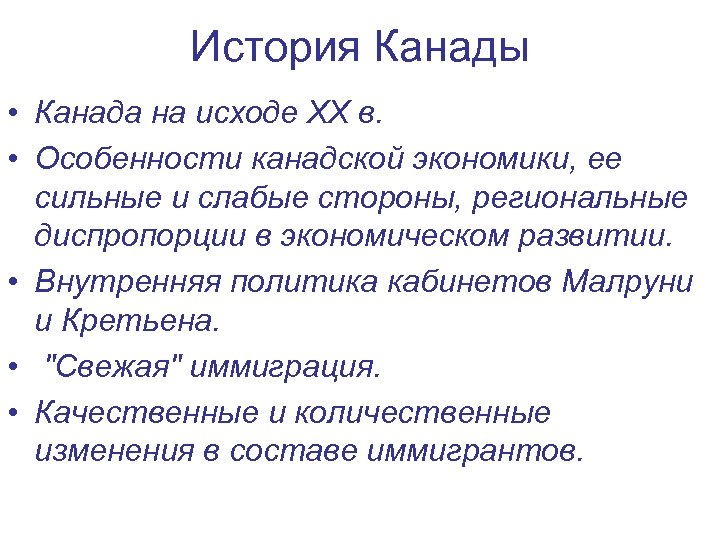 История Канады

• Канада на исходе XX в.
• Особенности канадской экономики, ее сильные и слабые стороны, региональные диспропорции в экономическом развитии.
• Внутренняя политика кабинетов Малруни и Кретьена.
• "Свежая" иммиграция.
• Качественные и количественные изменения в составе иммигрантов.